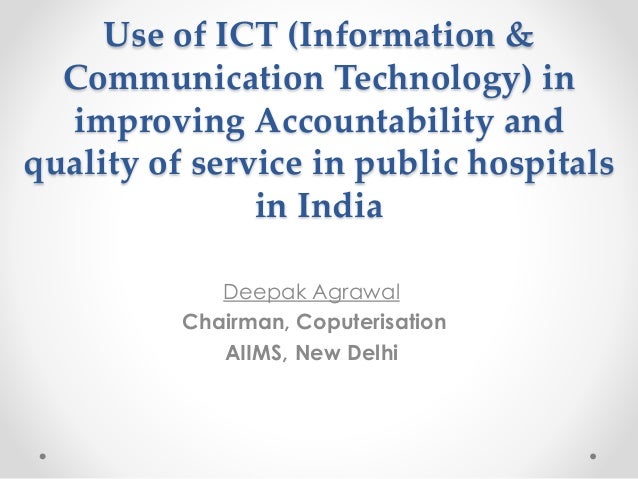 Use of ICT (Information & Communication Technology) in improving Accountability and quality of service in public hospitals in India

Deepak Agrawal
Chairman, Coputerisation
AIIMS, New Delhi